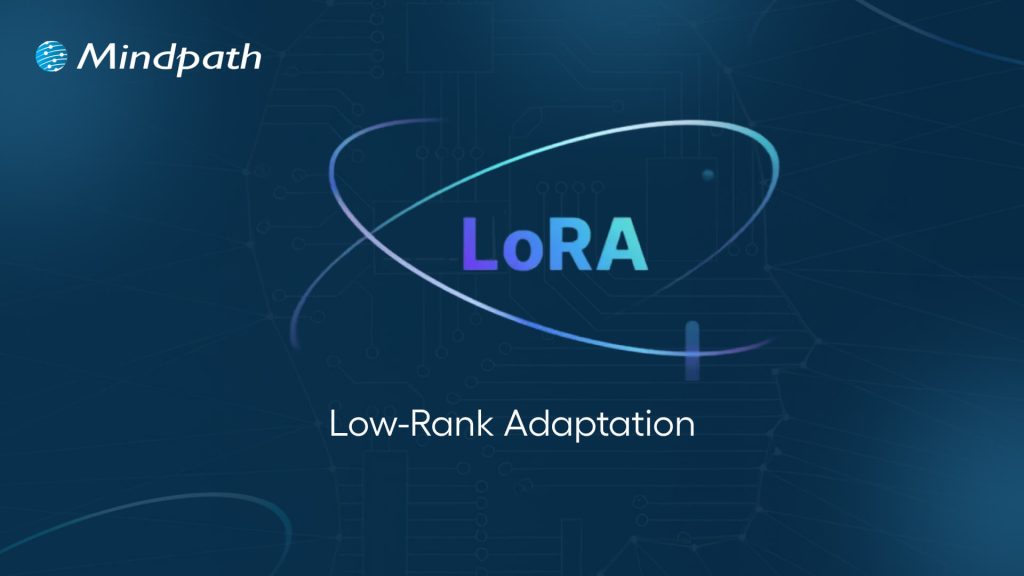 Mindpath

LoRA

Low-Rank Adaptation